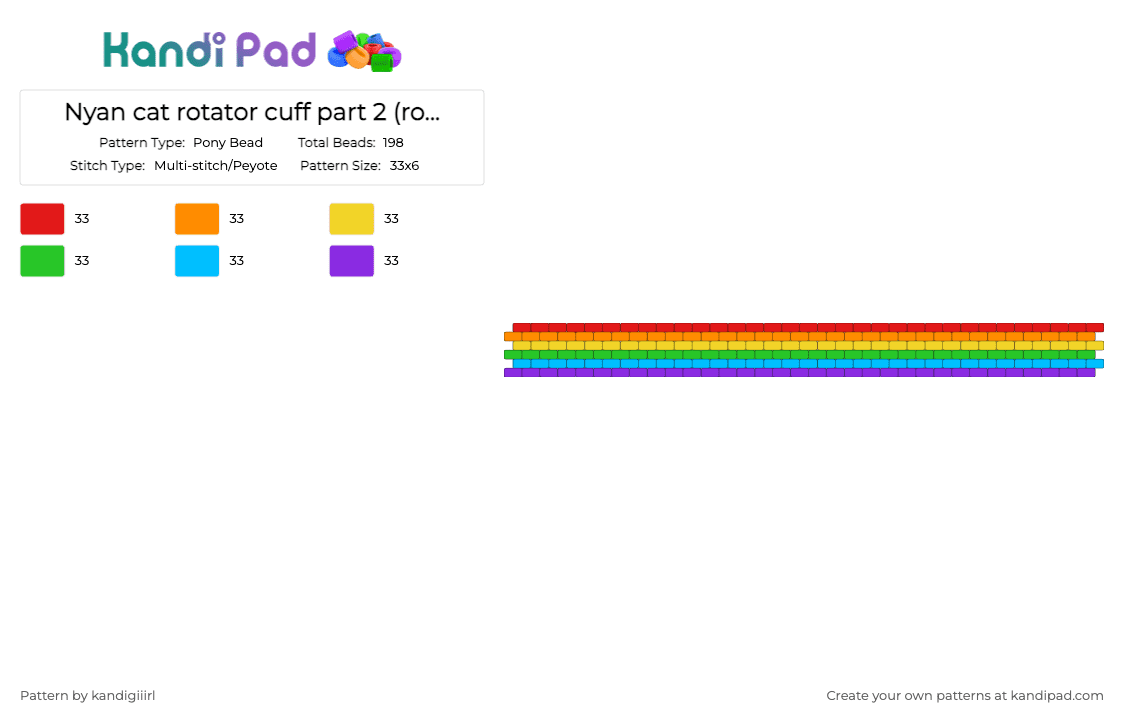 Kandi Pad

Nyan cat rotator cuff part 2 (ro...

Pattern Type: Pony Bead
Total Beads: 198
Stitch Type: Multi-stitch/Peyote
Pattern Size: 33x6

33
33
33
33
33
33

Pattern by kandigiiirl
Create your own patterns at kandipad.com